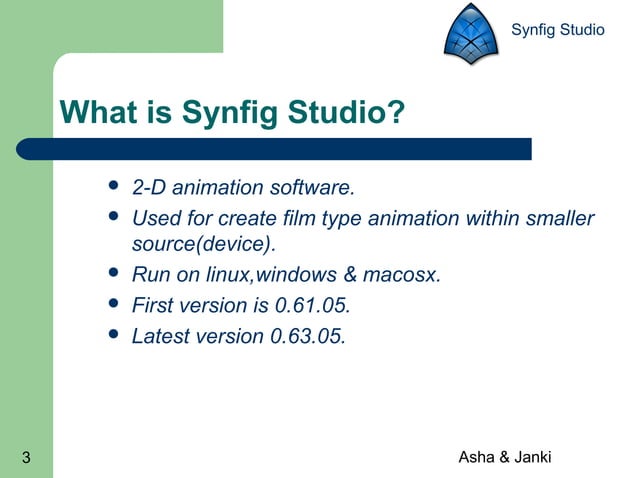 Synfig Studio

What is Synfig Studio?

- 2-D animation software.
- Used for create film type animation within smaller source(device).
- Run on linux,windows & macosx.
- First version is 0.61.05.
- Latest version 0.63.05.

3

Asha & Janki